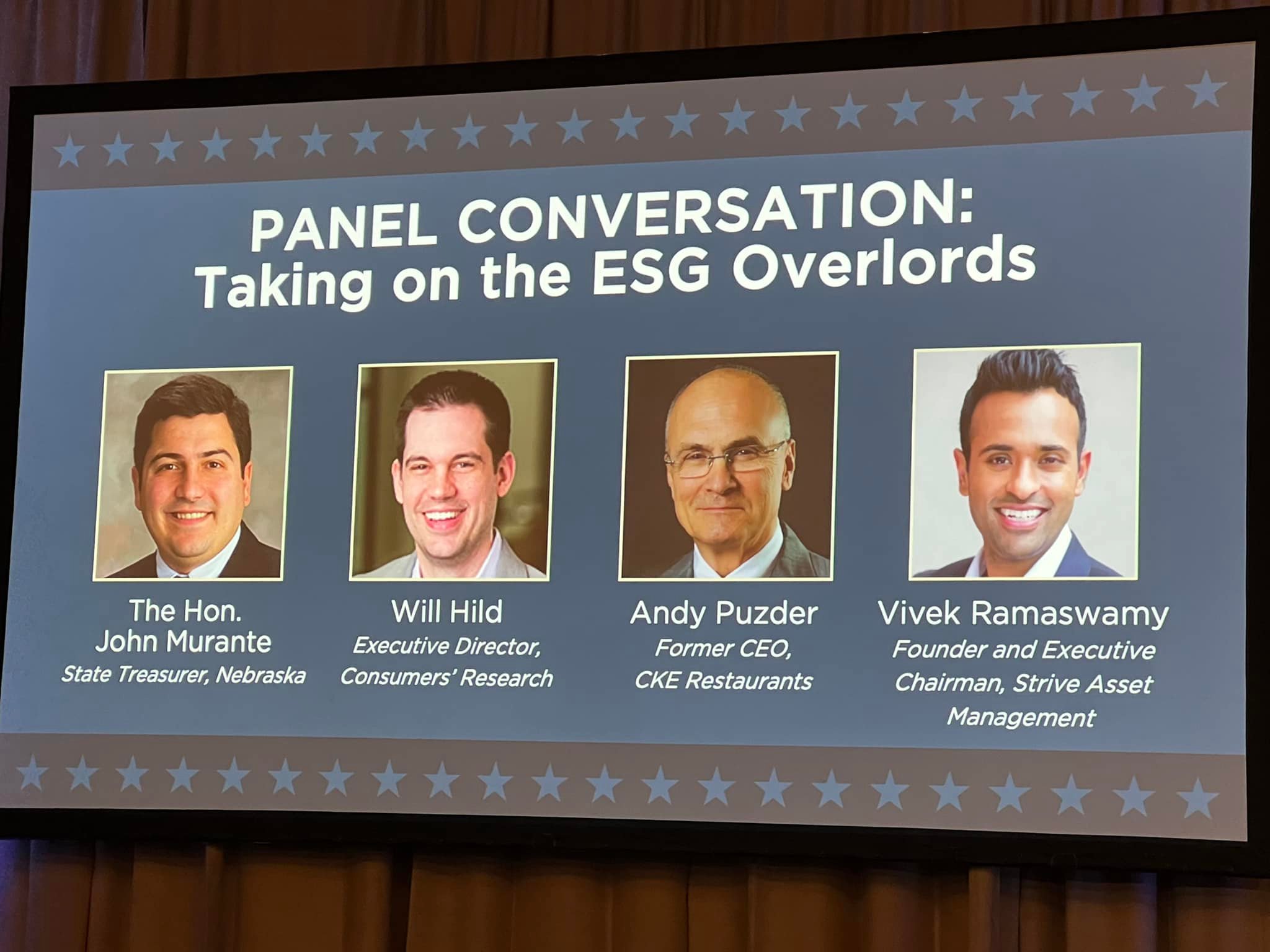 PANEL CONVERSATION:
Taking on the ESG Overlords

The Hon.
John Murante
State Treasurer, Nebraska

Will Hild
Executive Director,
Consumers' Research

Andy Puzder
Former CEO,
CKE Restaurants

Vivek Ramaswamy
Founder and Executive Chairman, Strive Asset Management